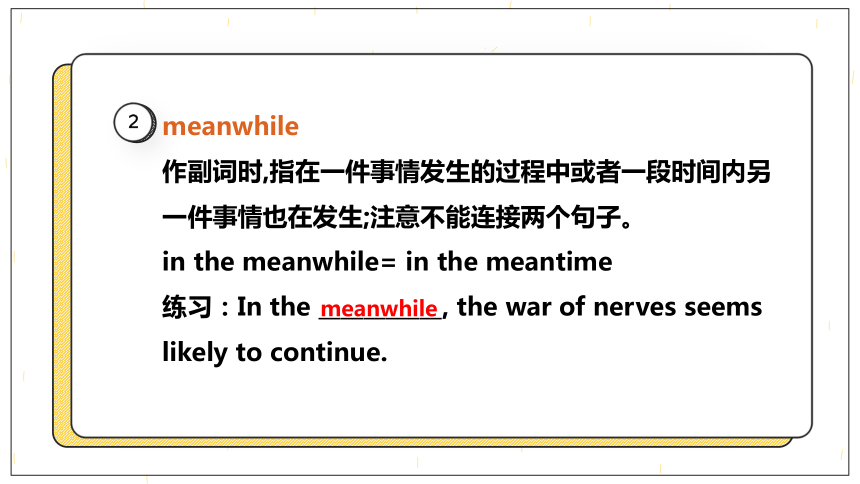 2 meanwhile

作副词时,指在一件事情发生的过程中或者一段时间内另一件事情也在发生;注意不能连接两个句子。

in the meanwhile= in the meantime

练习：In the meanwhile, the war of nerves seems likely to continue.